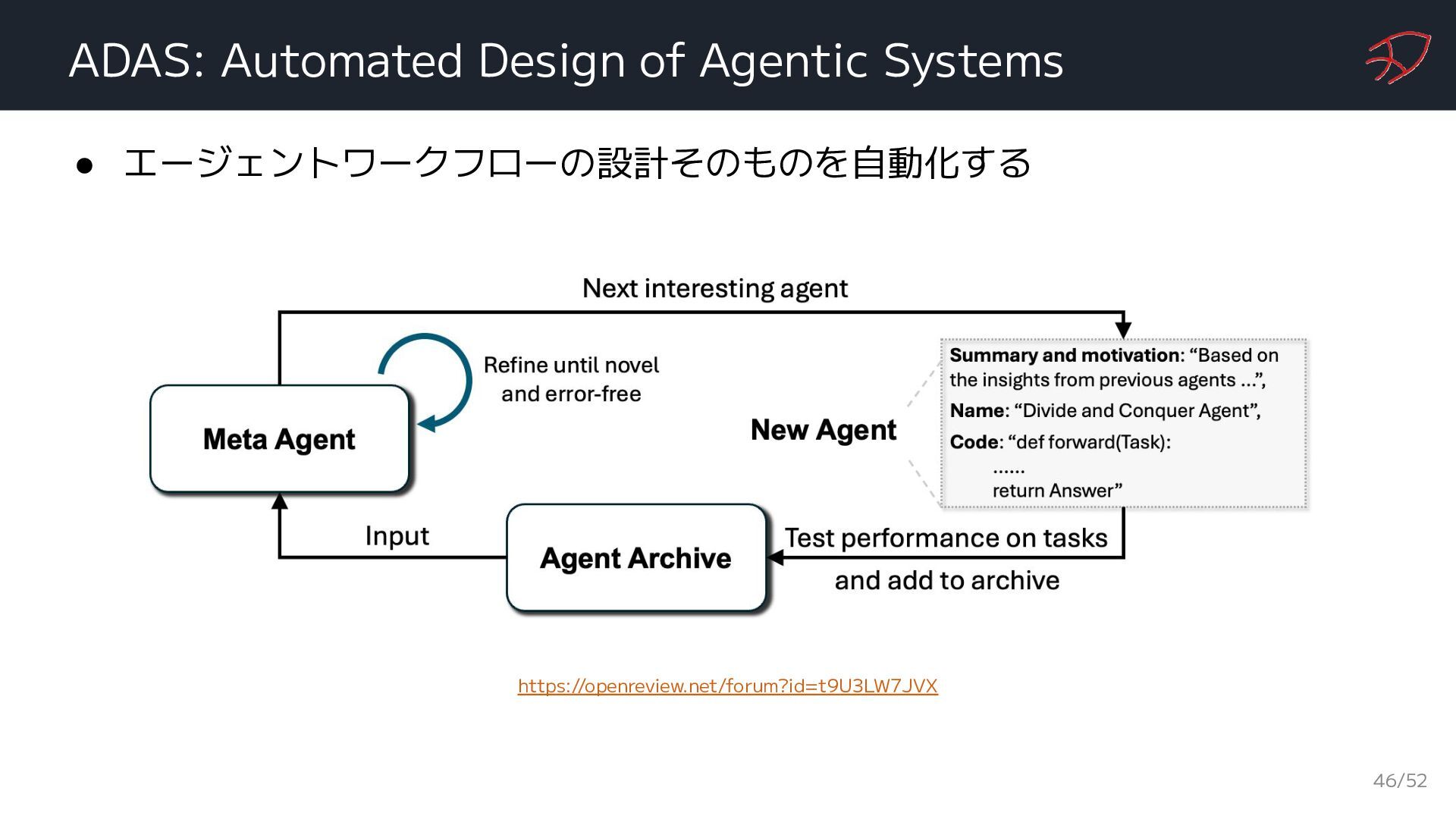 ADAS: Automated Design of Agentic Systems

● エージェントワークフローの設計そのものを自動化する

Next interesting agent

Refine until novel and error-free

Meta Agent

New Agent

Summary and motivation: “Based on the insights from previous agents ...”,
Name: “Divide and Conquer Agent”,
Code: “def forward(Task):
......
return Answer”

Input

Agent Archive

Test performance on tasks and add to archive

https://openreview.net/forum?id=t9U3LW7JVX

46/52